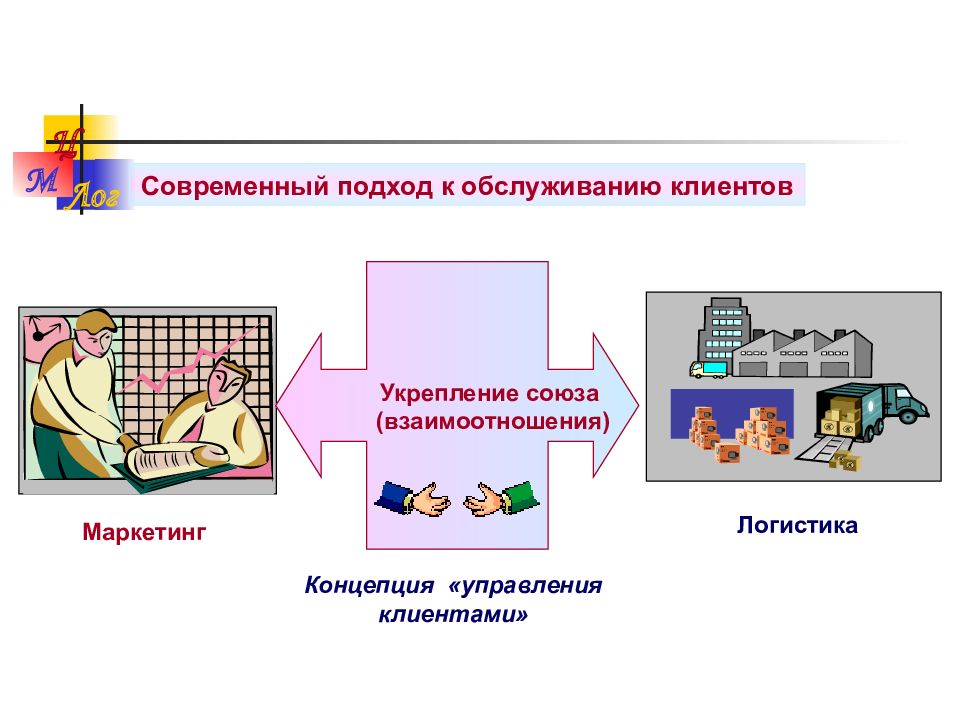 Н
М
Лог

Современный подход к обслуживанию клиентов

Укрепление союза (взаимоотношения)

Маркетинг

Логистика

Концепция «управления клиентами»